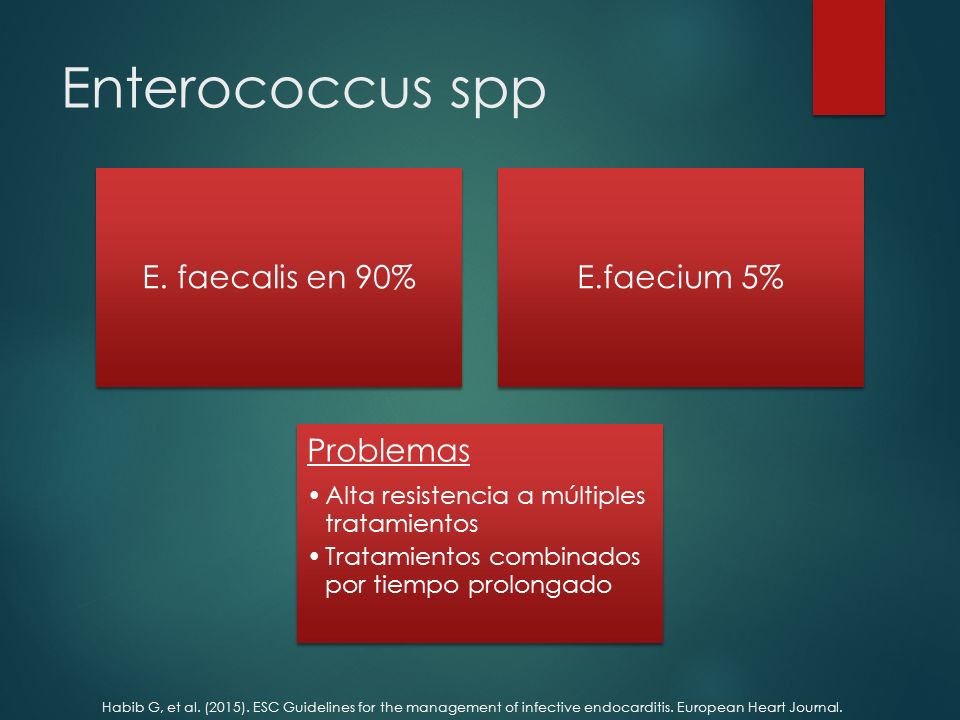 Enterococcus spp

E. faecalis en 90%

E.faecium 5%

Problemas

• Alta resistencia a múltiples tratamientos
• Tratamientos combinados por tiempo prolongado

Habib G, et al. (2015). ESC Guidelines for the management of infective endocarditis. European Heart Journal.